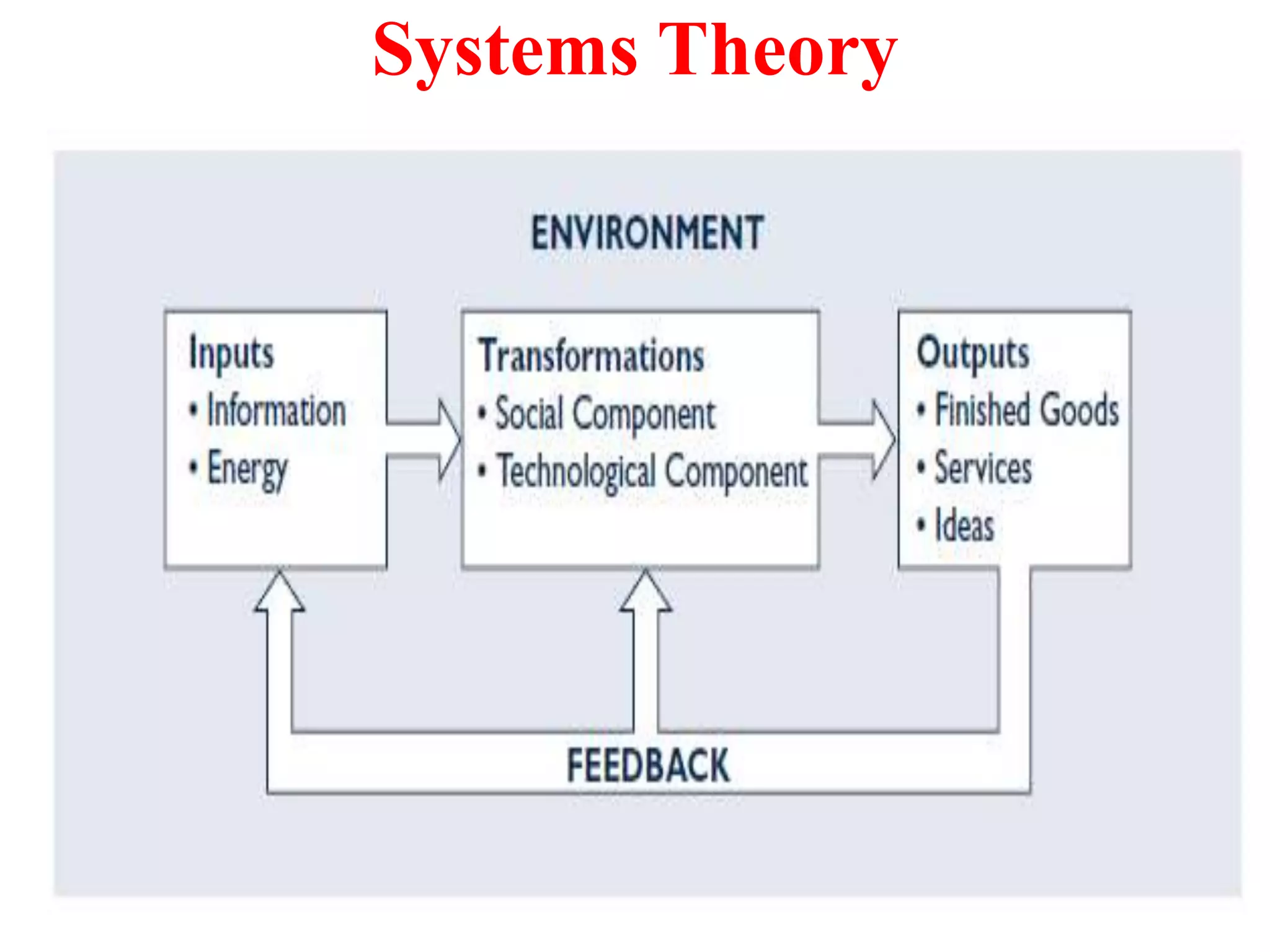 Systems Theory

ENVIRONMENT

Inputs
• Information
• Energy

Transformations
• Social Component
• Technological Component

Outputs
• Finished Goods
• Services
• Ideas

FEEDBACK